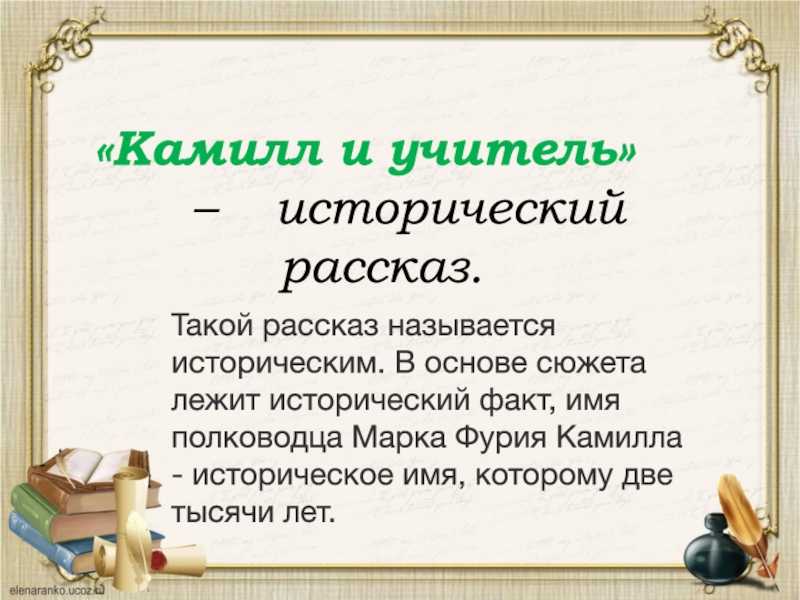 «Камилл и учитель»

– исторический рассказ.

Такой рассказ называется историческим. В основе сюжета лежит исторический факт, имя полководца Марка Фурия Камилла - историческое имя, которому две тысячи лет.

elenaranko.ucoz.ru